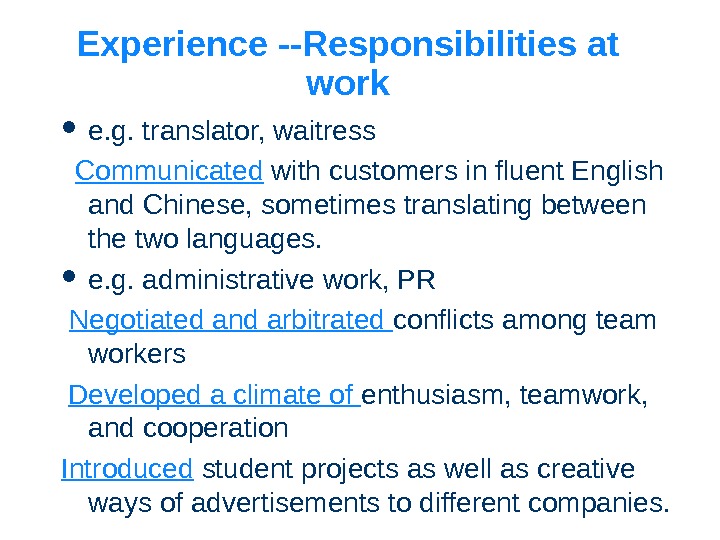 Experience --Responsibilities at work

• e.g. translator, waitress

Communicated with customers in fluent English and Chinese, sometimes translating between the two languages.

• e.g. administrative work, PR

Negotiated and arbitrated conflicts among team workers

Developed a climate of enthusiasm, teamwork, and cooperation

Introduced student projects as well as creative ways of advertisements to different companies.